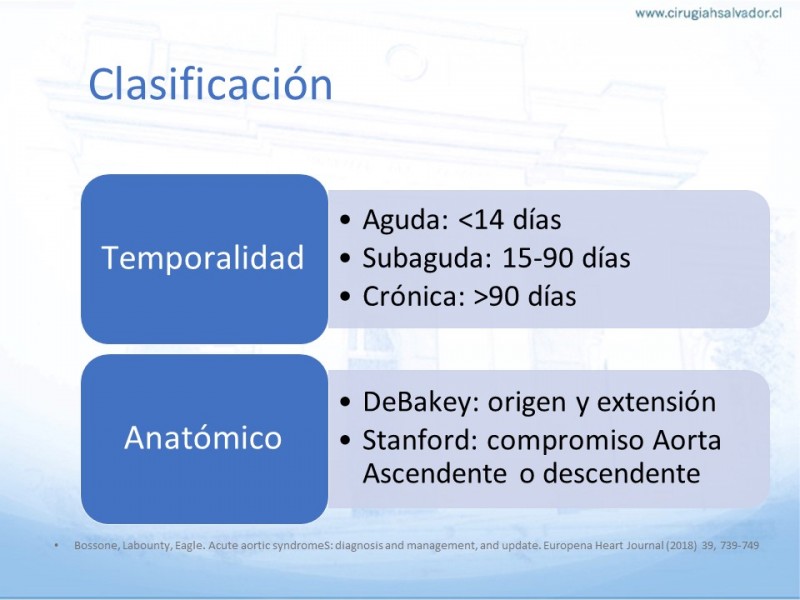 www.cirugiahsalvador.cl

Clasificación

Temporalidad

• Aguda: <14 días
• Subaguda: 15-90 días
• Crónica: >90 días

Anatómico

• DeBakey: origen y extensión
• Stanford: compromiso Aorta Ascendente o descendente

• Bossone, Labounty, Eagle. Acute aortic syndromeS: diagnosis and management, and update. Europena Heart Journal (2018) 39, 739-749